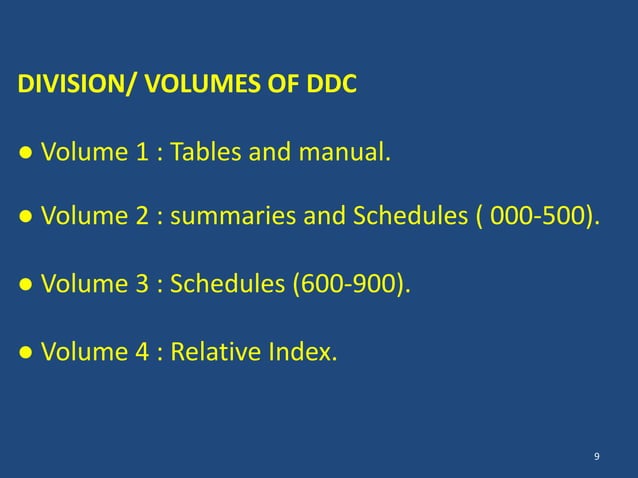 DIVISION/ VOLUMES OF DDC

● Volume 1 : Tables and manual.

● Volume 2 : summaries and Schedules ( 000-500).

● Volume 3 : Schedules (600-900).

● Volume 4 : Relative Index.

9